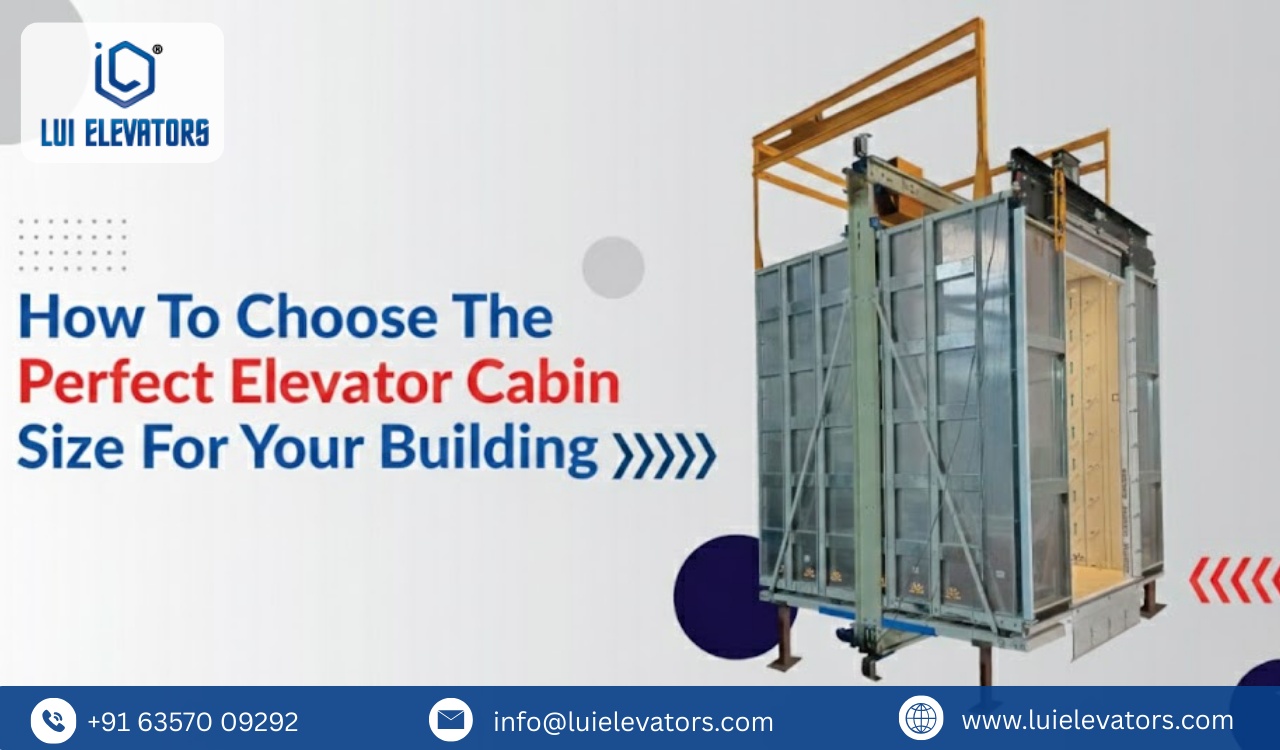 LUI ELEVATORS

How To Choose The Perfect Elevator Cabin Size For Your Building

+91 63570 09292
info@luielevators.com
www.luielevators.com